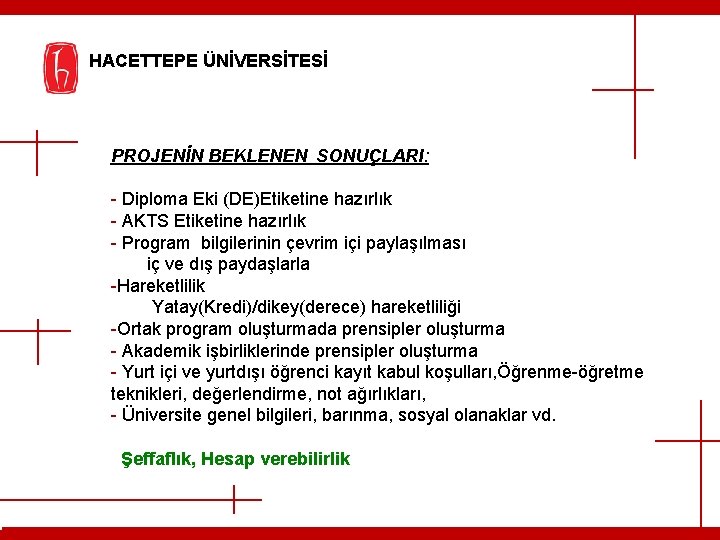 HACETTEPE ÜNİVERSİTESİ

PROJENİN BEKLENEN SONUÇLARI:

- Diploma Eki (DE)Etiketine hazırlık
- AKTS Etiketine hazırlık
- Program bilgilerinin çevrim içi paylaşılması
iç ve dış paydaşlarla
-Hareketlilik
Yatay(Kredi)/dikey(derece) hareketliliği
-Ortak program oluşturmada prensipler oluşturma
- Akademik işbirliklerinde prensipler oluşturma
- Yurt içi ve yurtdışı öğrenci kayıt kabul koşulları,Öğrenme-öğretme teknikleri, değerlendirme, not ağırlıkları,
- Üniversite genel bilgileri, barınma, sosyal olanaklar vd.

Şeffaflık, Hesap verebilirlik